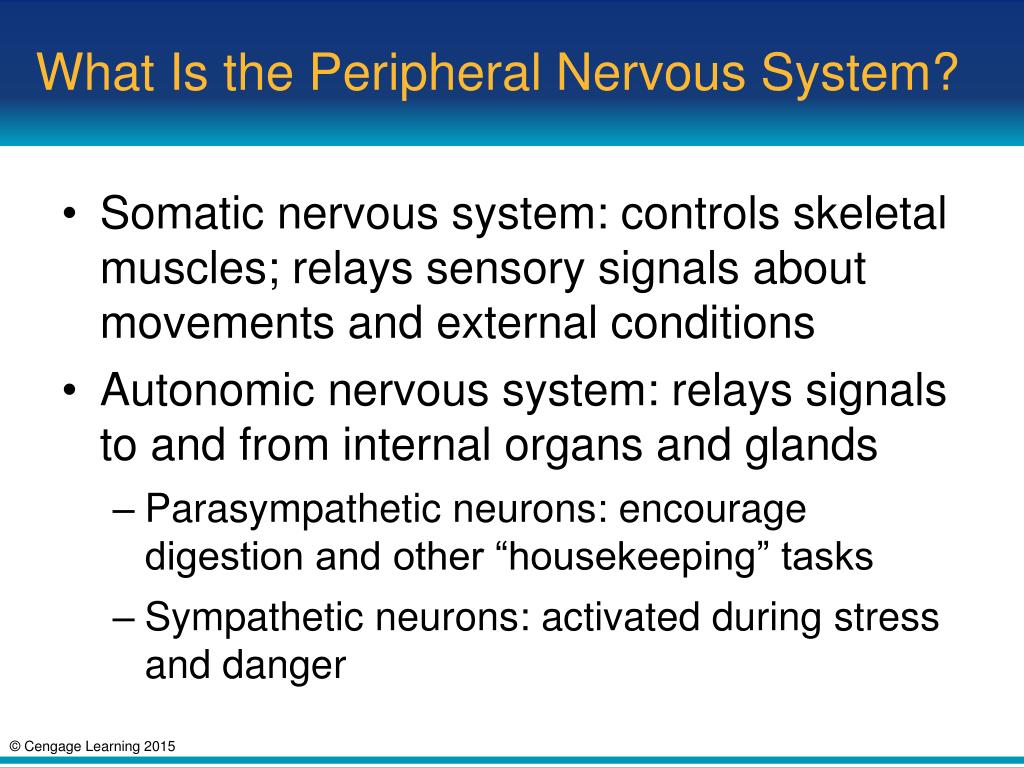 What Is the Peripheral Nervous System?

• Somatic nervous system: controls skeletal muscles; relays sensory signals about movements and external conditions

• Autonomic nervous system: relays signals to and from internal organs and glands

– Parasympathetic neurons: encourage digestion and other “housekeeping” tasks

– Sympathetic neurons: activated during stress and danger

© Cengage Learning 2015